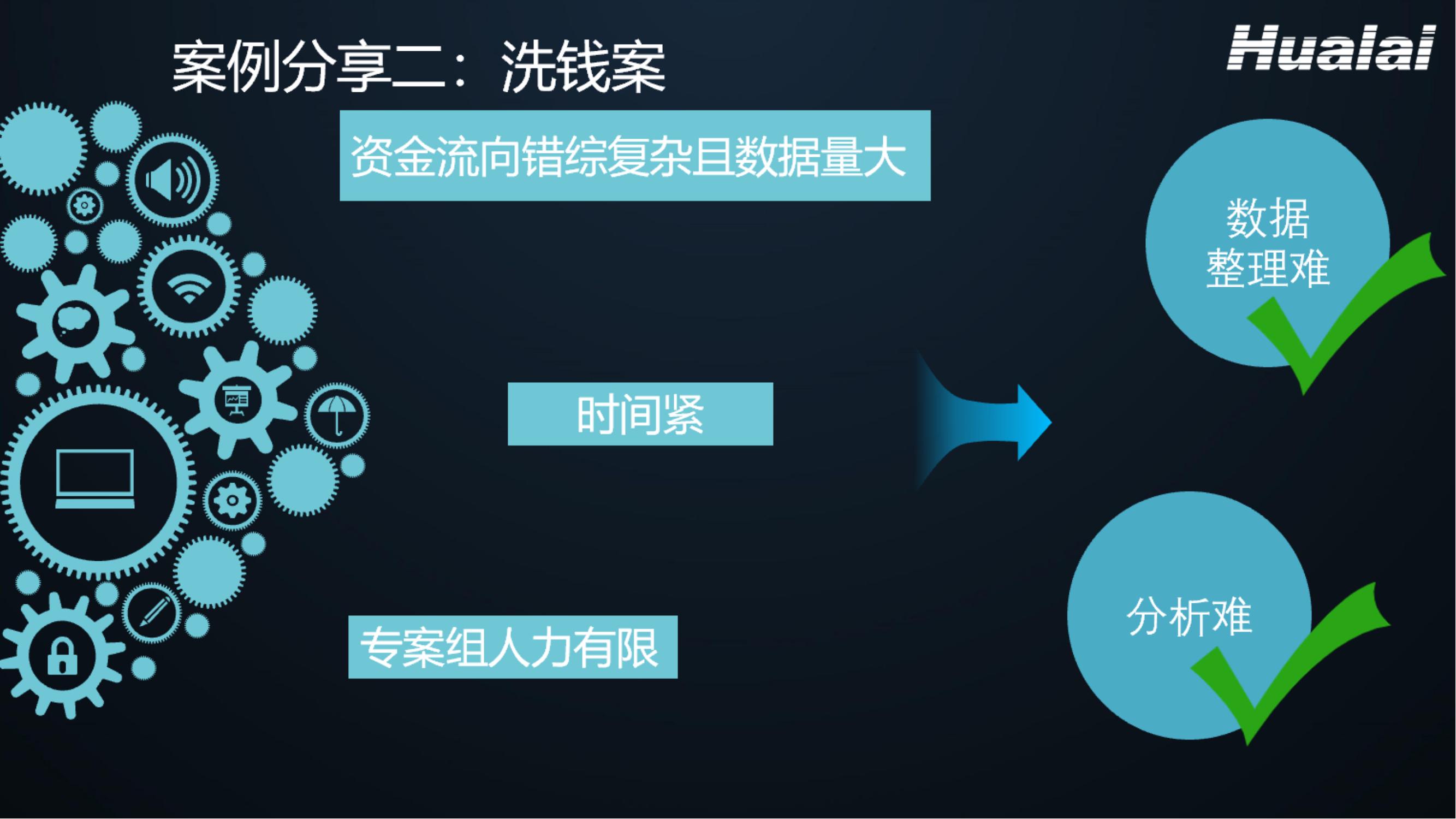 案例分享二：洗钱案

Hualai

资金流向错综复杂且数据量大

时间紧

专案组人力有限

数据整理难

分析难